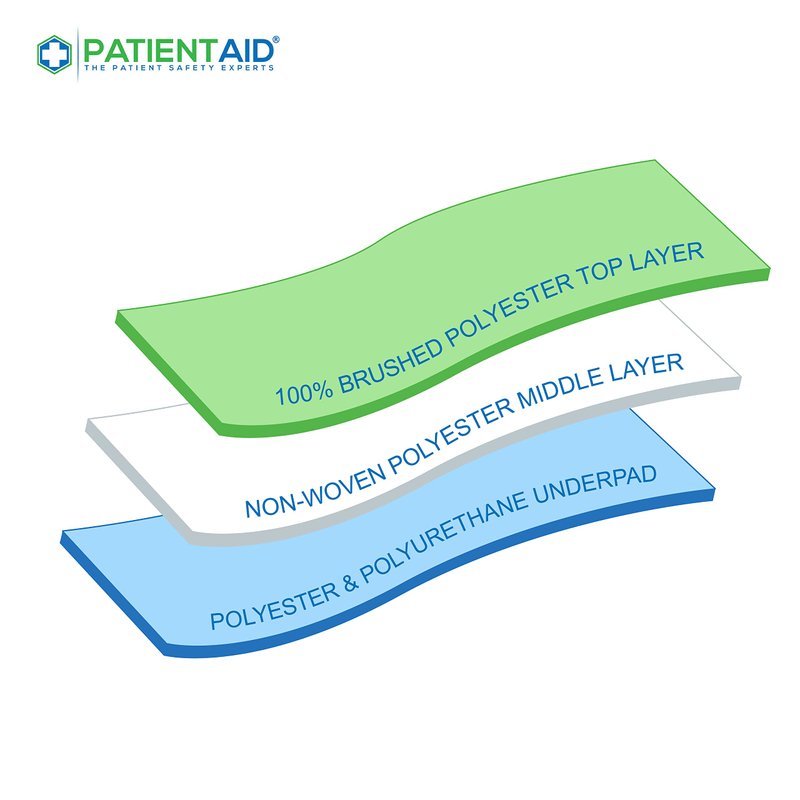 PATIENTAID®
THE PATIENT SAFETY EXPERTS

100% BRUSHED POLYESTER TOP LAYER

NON-WOVEN POLYESTER MIDDLE LAYER

POLYESTER & POLYURETHANE UNDERPAD